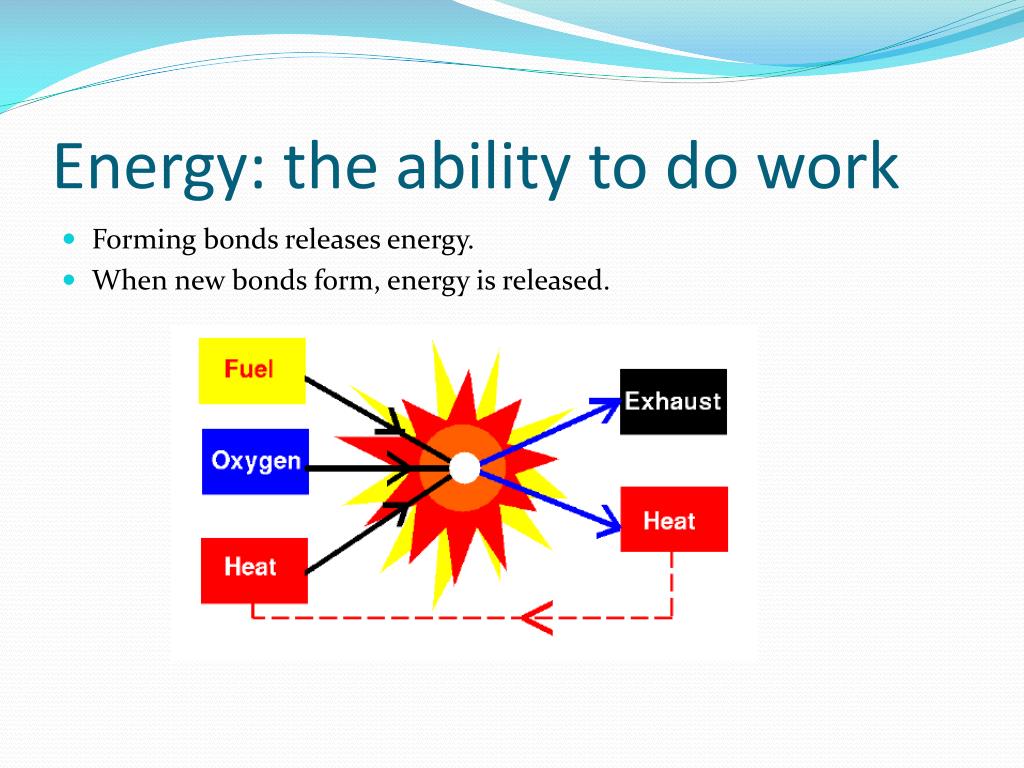 Energy: the ability to do work

Forming bonds releases energy.
When new bonds form, energy is released.

Fuel
Oxygen
Heat
Exhaust
Heat